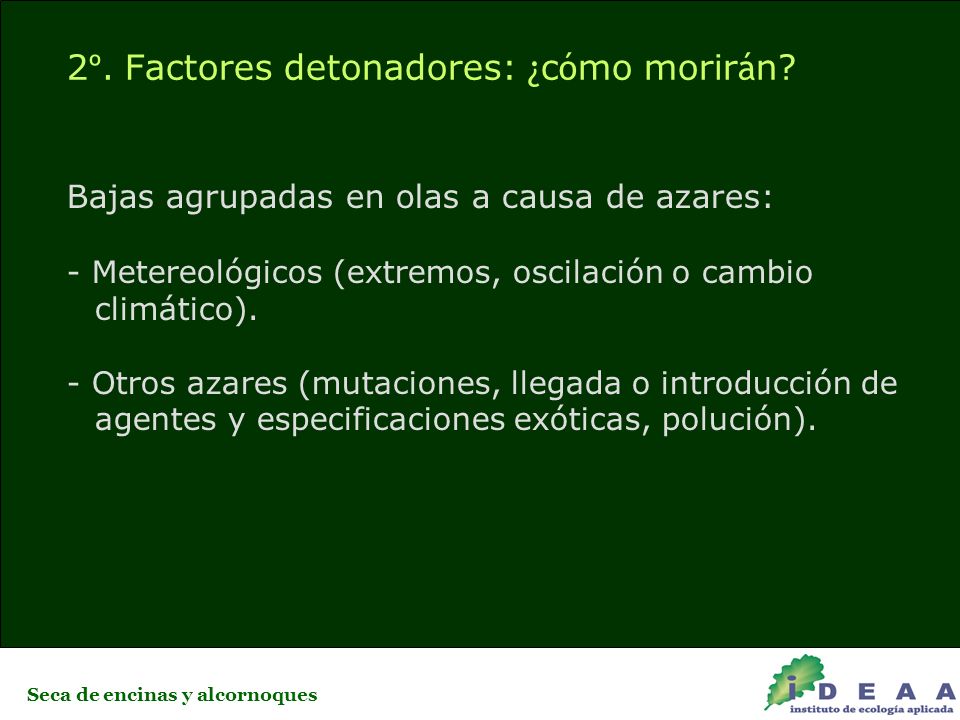 2º. Factores detonadores: ¿cómo morirán?

Bajas agrupadas en olas a causa de azares:

- Metereológicos (extremos, oscilación o cambio climático).

- Otros azares (mutaciones, llegada o introducción de agentes y especificaciones exóticas, polución).

Seca de encinas y alcornoques

i D E A A
instituto de ecología aplicada